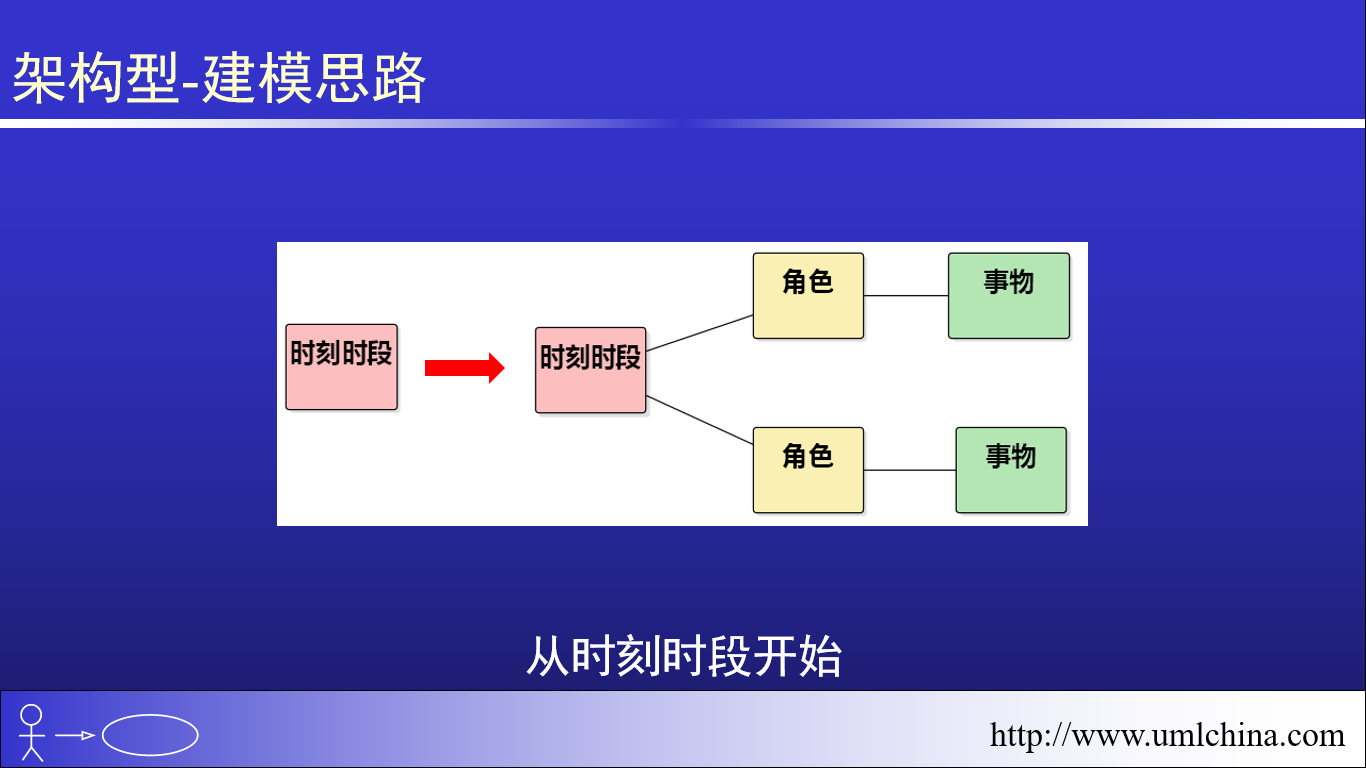 架构型-建模思路

时刻时段

时刻时段

角色

事物

角色

事物

从时刻时段开始

http://www.umlchina.com